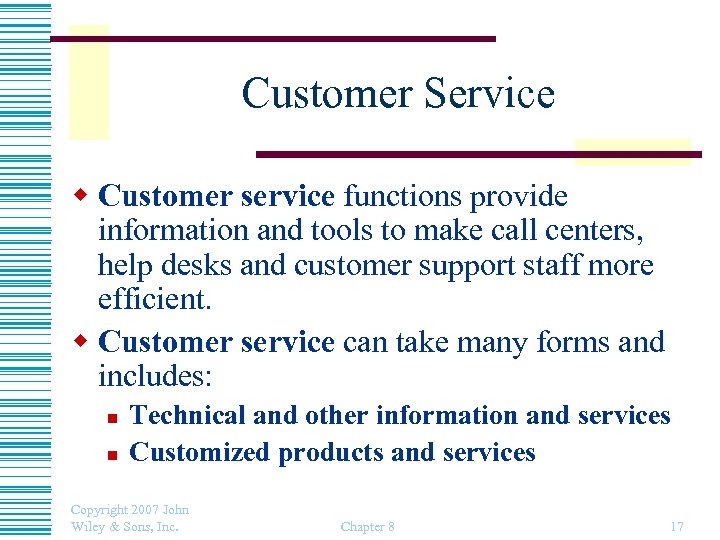 Customer Service

Customer service functions provide information and tools to make call centers, help desks and customer support staff more efficient.

Customer service can take many forms and includes:

Technical and other information and services

Customized products and services

Copyright 2007 John Wiley & Sons, Inc.

Chapter 8

17